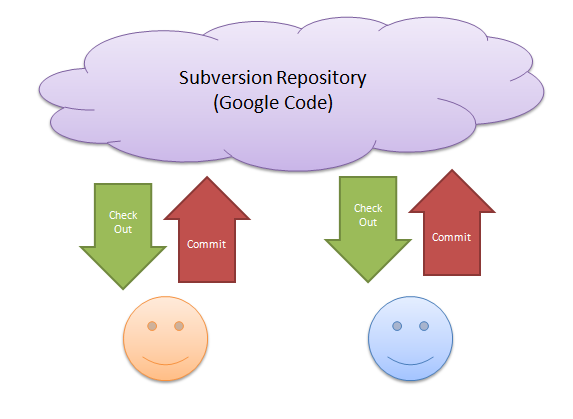 Subversion Repository
(Google Code)

Check Out

Commit

Check Out

Commit